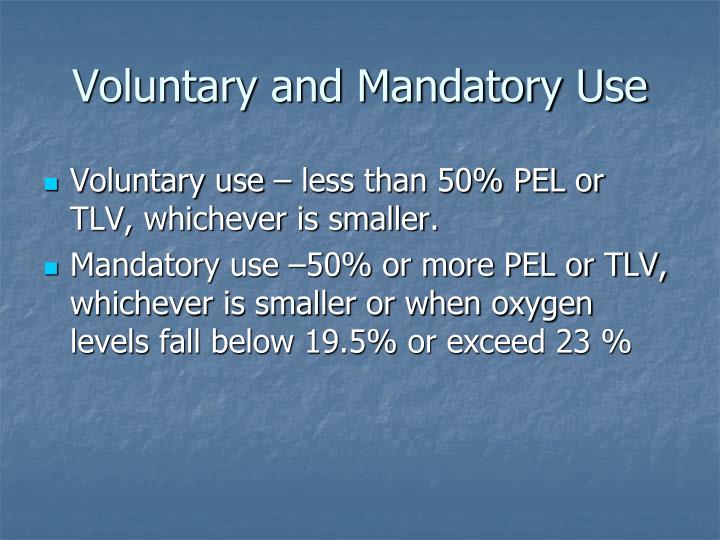 Voluntary and Mandatory Use

- Voluntary use – less than 50% PEL or TLV, whichever is smaller.
- Mandatory use –50% or more PEL or TLV, whichever is smaller or when oxygen levels fall below 19.5% or exceed 23 %